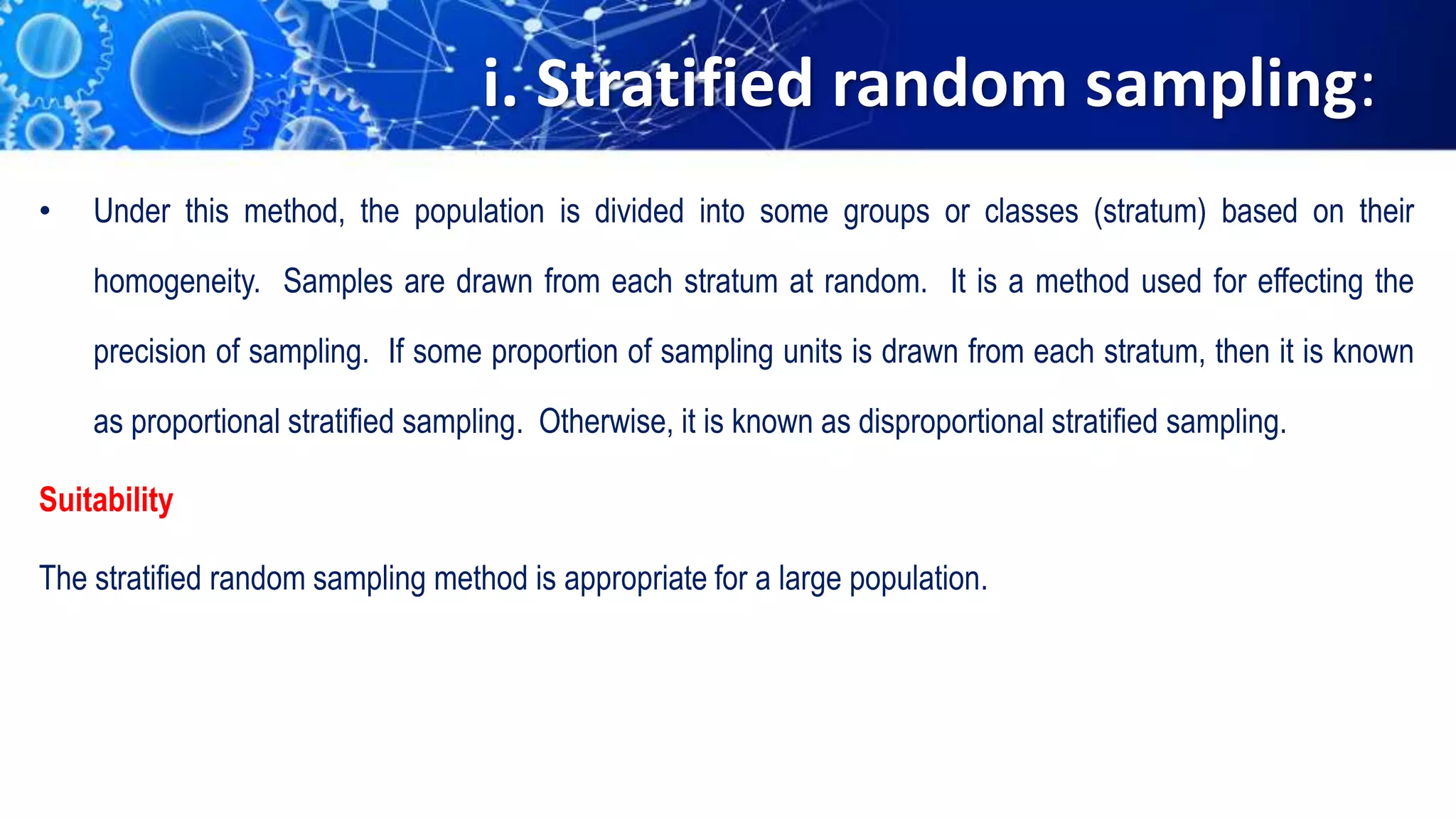 i. Stratified random sampling:

• Under this method, the population is divided into some groups or classes (stratum) based on their homogeneity. Samples are drawn from each stratum at random. It is a method used for effecting the precision of sampling. If some proportion of sampling units is drawn from each stratum, then it is known as proportional stratified sampling. Otherwise, it is known as disproportional stratified sampling.

Suitability

The stratified random sampling method is appropriate for a large population.